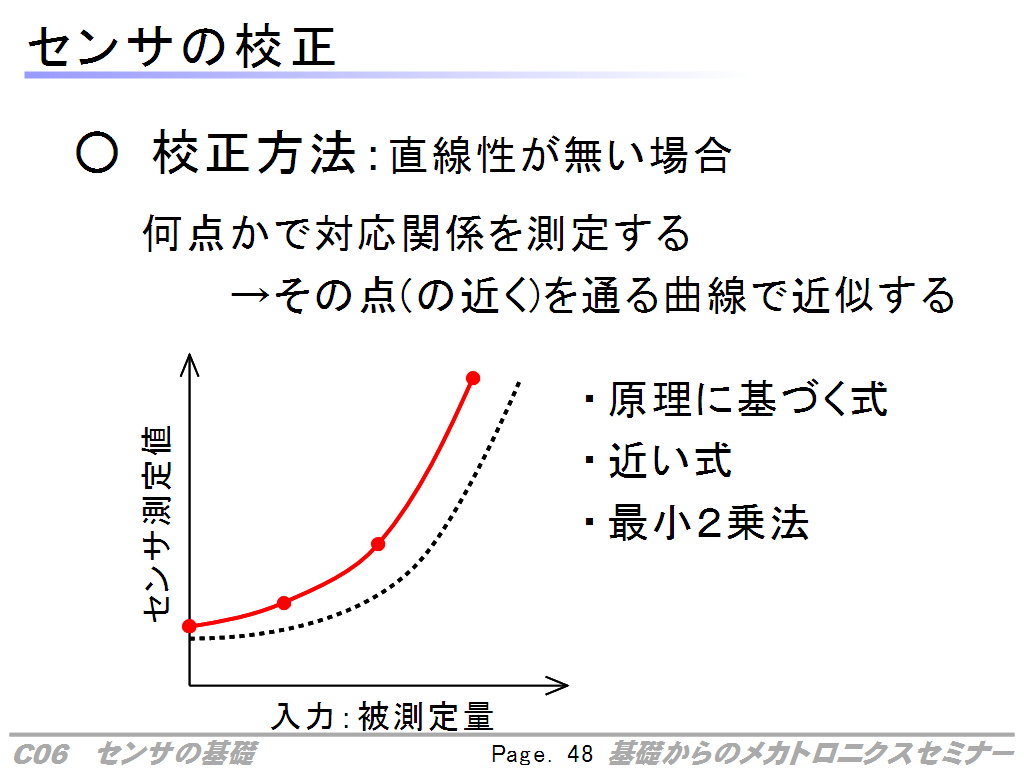 センサの校正

○ 校正方法：直線性が無い場合

何点かで対応関係を測定する

→その点(の近く)を通る曲線で近似する

センサ測定値

入力：被測定量

・原理に基づく式

・近い式

・最小2乗法

C06 センサの基礎 Page. 48 基礎からのメカトロニクスセミナー